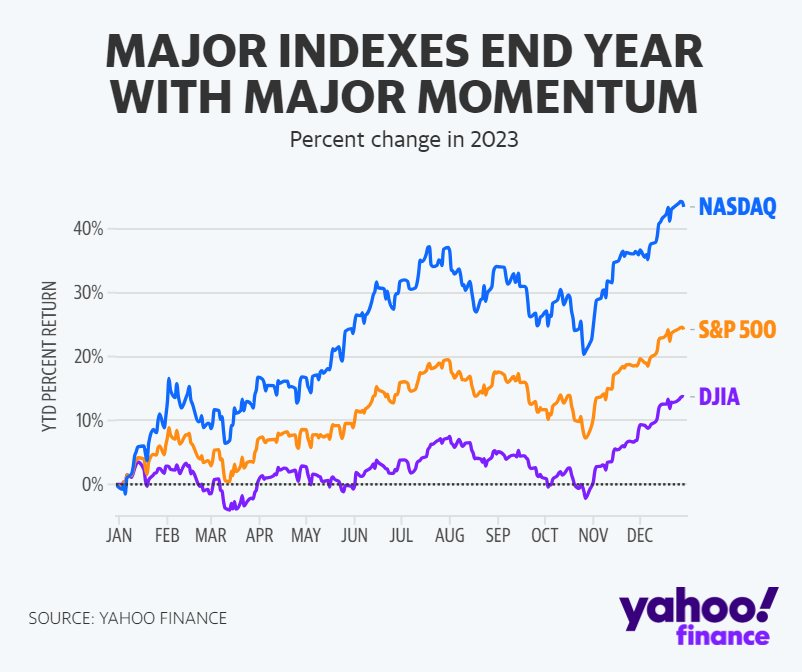 MAJOR INDEXES END YEAR WITH MAJOR MOMENTUM

Percent change in 2023

YTD PERCENT RETURN

40%
30%
20%
10%
0%

NASDAQ
S&P 500
DJIA

JAN FEB MAR APR MAY JUN JUL AUG SEP OCT NOV DEC

SOURCE: YAHOO FINANCE

yahoo! finance